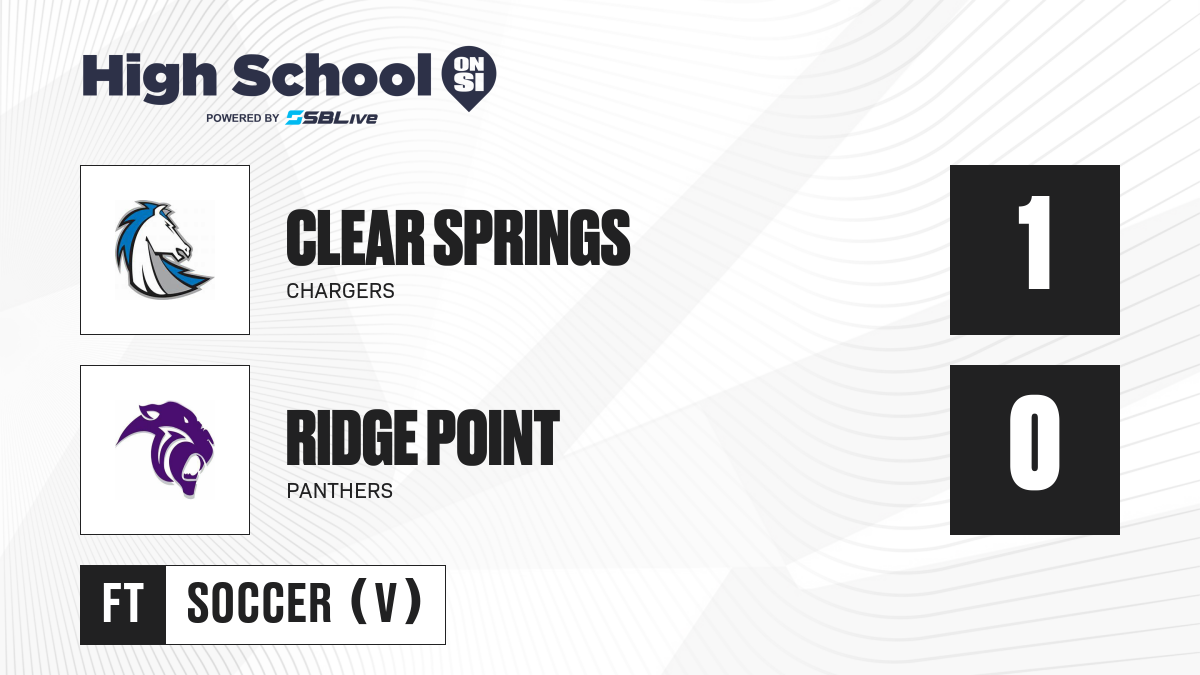 High School ON SI
POWERED BY SBLive

CLEAR SPRINGS
CHARGERS
1

RIDGE POINT
PANTHERS
0

FT SOCCER (V)